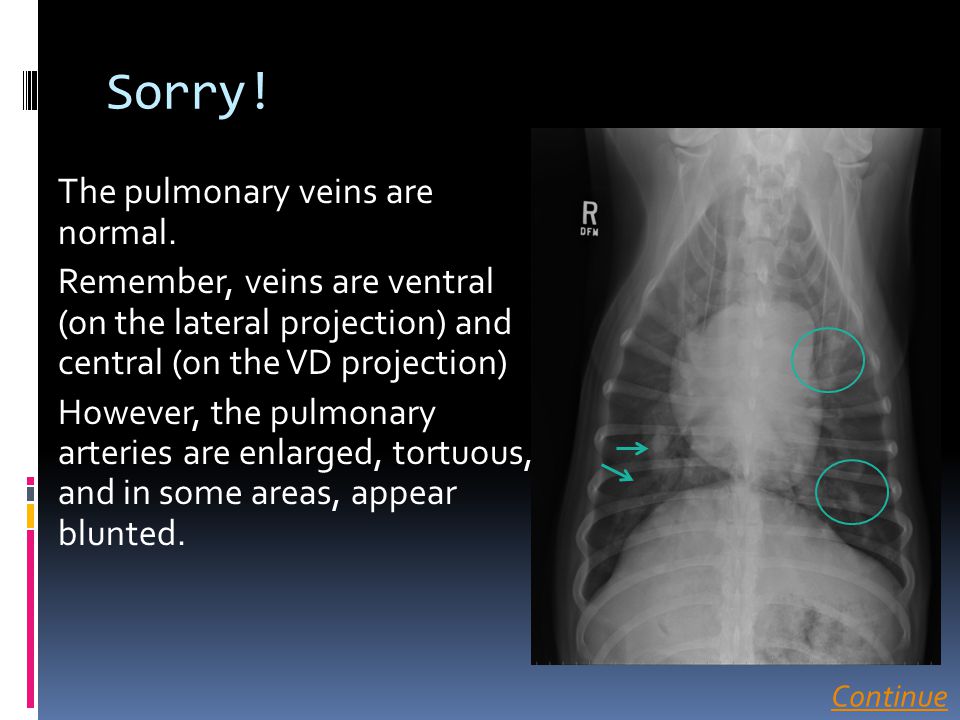 Sorry!

The pulmonary veins are normal.

Remember, veins are ventral (on the lateral projection) and central (on the VD projection)

However, the pulmonary arteries are enlarged, tortuous, and in some areas, appear blunted.

R
DFM

Continue